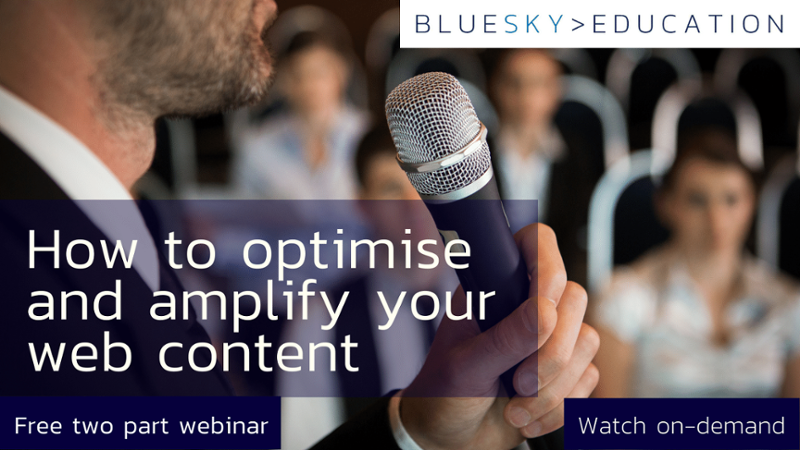 BLUESKY>EDUCATION

How to optimise and amplify your web content

Free two part webinar

Watch on-demand